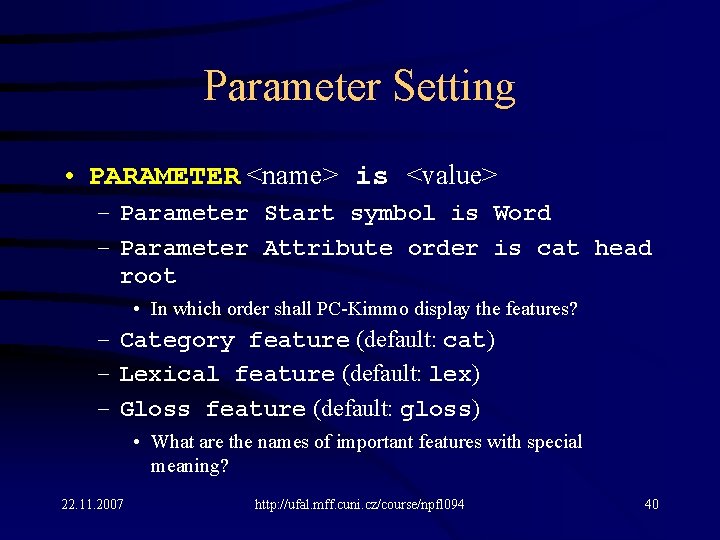 Parameter Setting

• PARAMETER <name> is <value>
– Parameter Start symbol is Word
– Parameter Attribute order is cat head root
• In which order shall PC-Kimmo display the features?
– Category feature (default: cat)
– Lexical feature (default: lex)
– Gloss feature (default: gloss)
• What are the names of important features with special meaning?

22.11.2007
http://ufal.mff.cuni.cz/course/npfl094
40